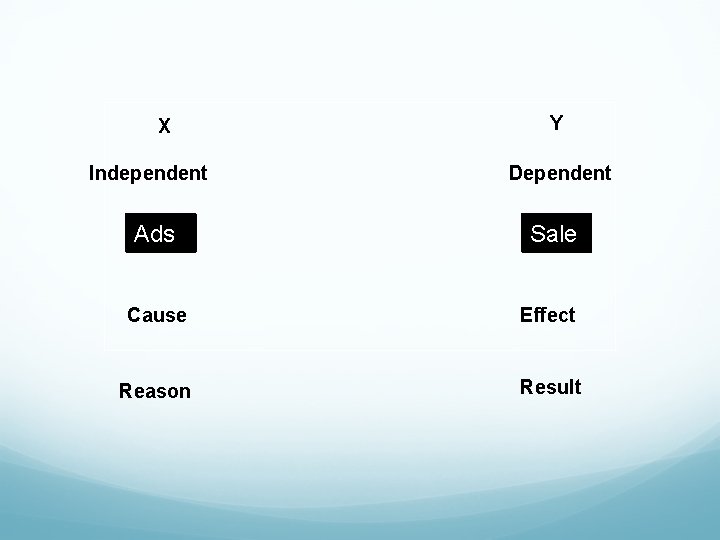 X

Independent

Ads

Cause

Reason

Y

Dependent

Sale

Effect

Result